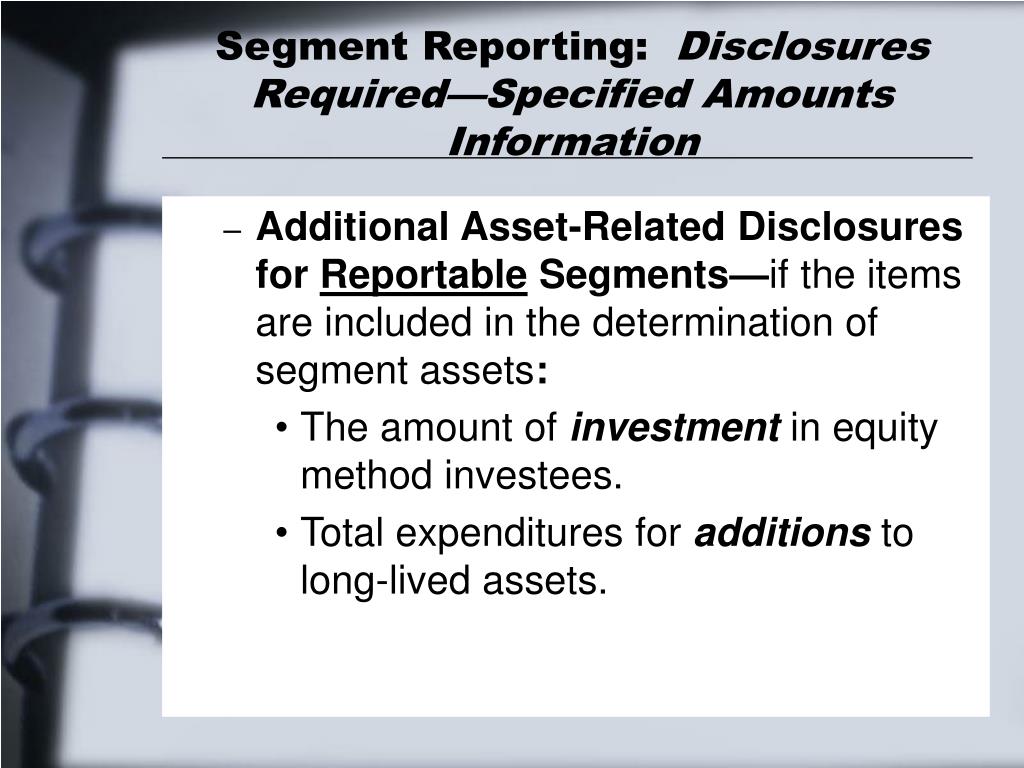 Segment Reporting: Disclosures Required—Specified Amounts Information

– Additional Asset-Related Disclosures for Reportable Segments—if the items are included in the determination of segment assets:

• The amount of investment in equity method investees.

• Total expenditures for additions to long-lived assets.